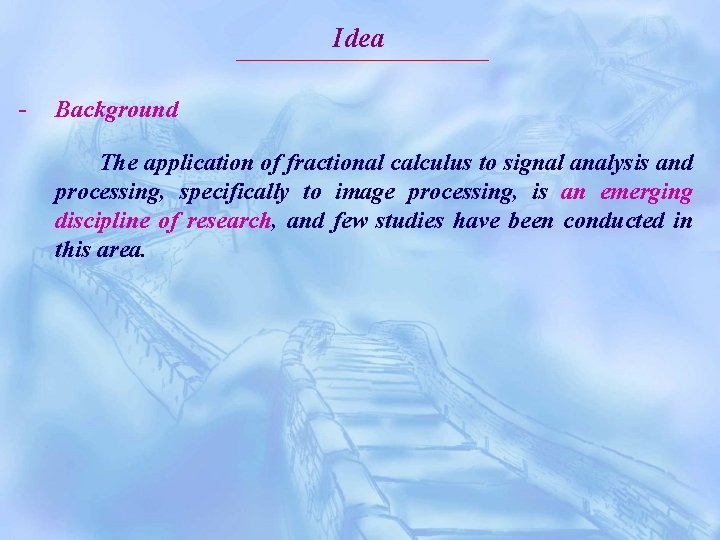 Idea

- Background

The application of fractional calculus to signal analysis and processing, specifically to image processing, is an emerging discipline of research, and few studies have been conducted in this area.